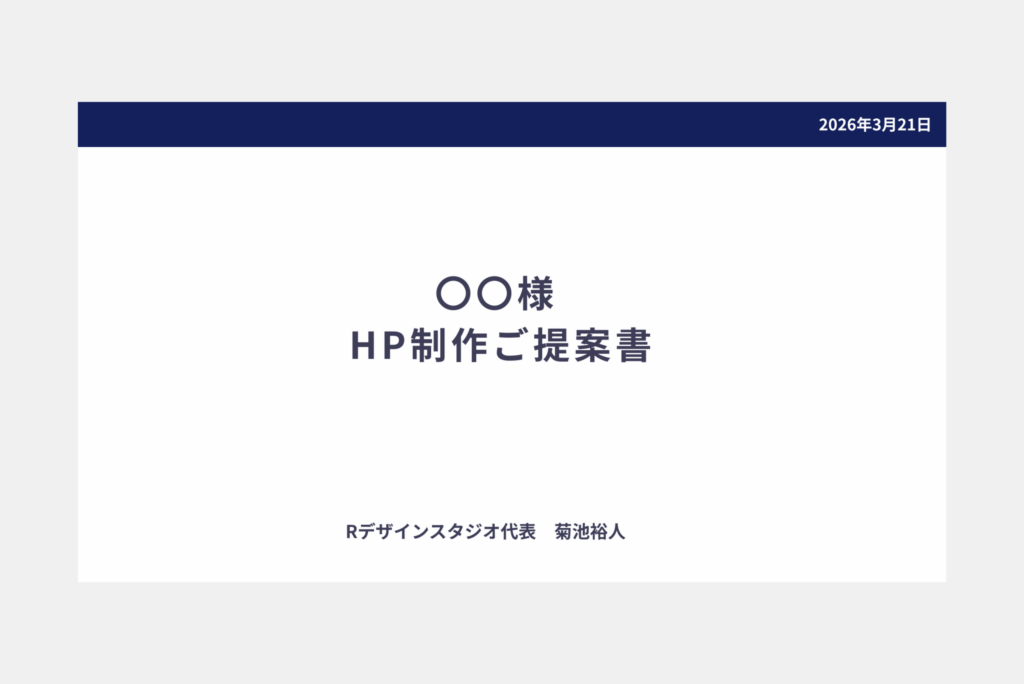 2026年3月21日

〇〇様
HP制作ご提案書

Rデザインスタジオ代表　菊池裕人